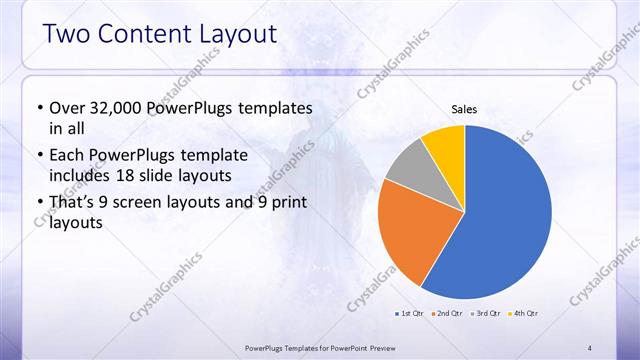 Two Content Layout

• Over 32,000 PowerPlugs templates in all
• Each PowerPlugs template includes 18 slide layouts
• That's 9 screen layouts and 9 print layouts

Sales

1st Qtr 2nd Qtr 3rd Qtr 4th Qtr

CrystalGraphics

PowerPlugs Templates for PowerPoint Preview

4